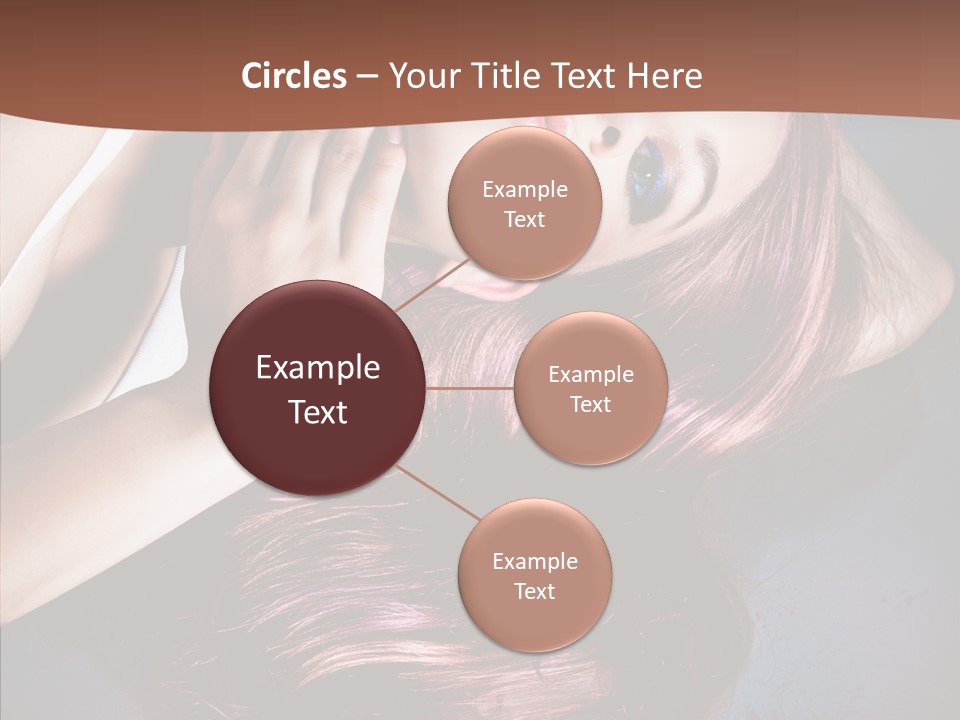 Circles – Your Title Text Here

Example Text

Example Text

Example Text

Example Text